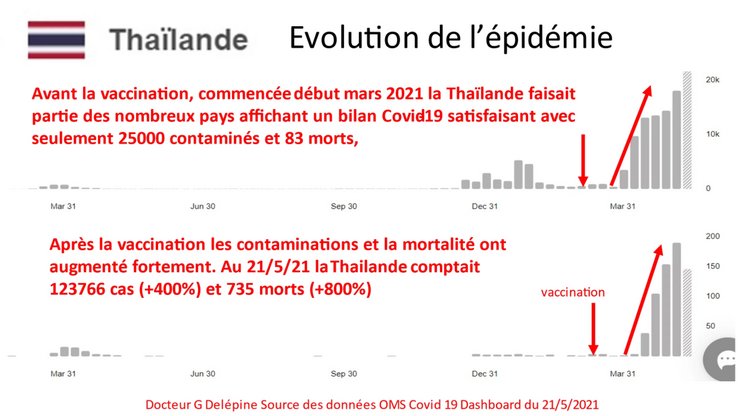 Thaïlande

Evolution de l'épidémie

Avant la vaccination, commencée début mars 2021 la Thaïlande faisait partie des nombreux pays affichant un bilan Covid19 satisfaisant avec seulement 25000 contaminés et 83 morts,

20k
10k
0

Mar 31
Jun 30
Sep 30
Dec 31
Mar 31

Après la vaccination les contaminations et la mortalité ont augmenté fortement. Au 21/5/21 la Thailande comptait 123766 cas (+400%) et 735 morts (+800%)

vaccination

200
150
100
50

Mar 31
Jun 30
Sep 30
Dec 31
Mar 31

Docteur G Delépine Source des données OMS Covid 19 Dashboard du 21/5/2021